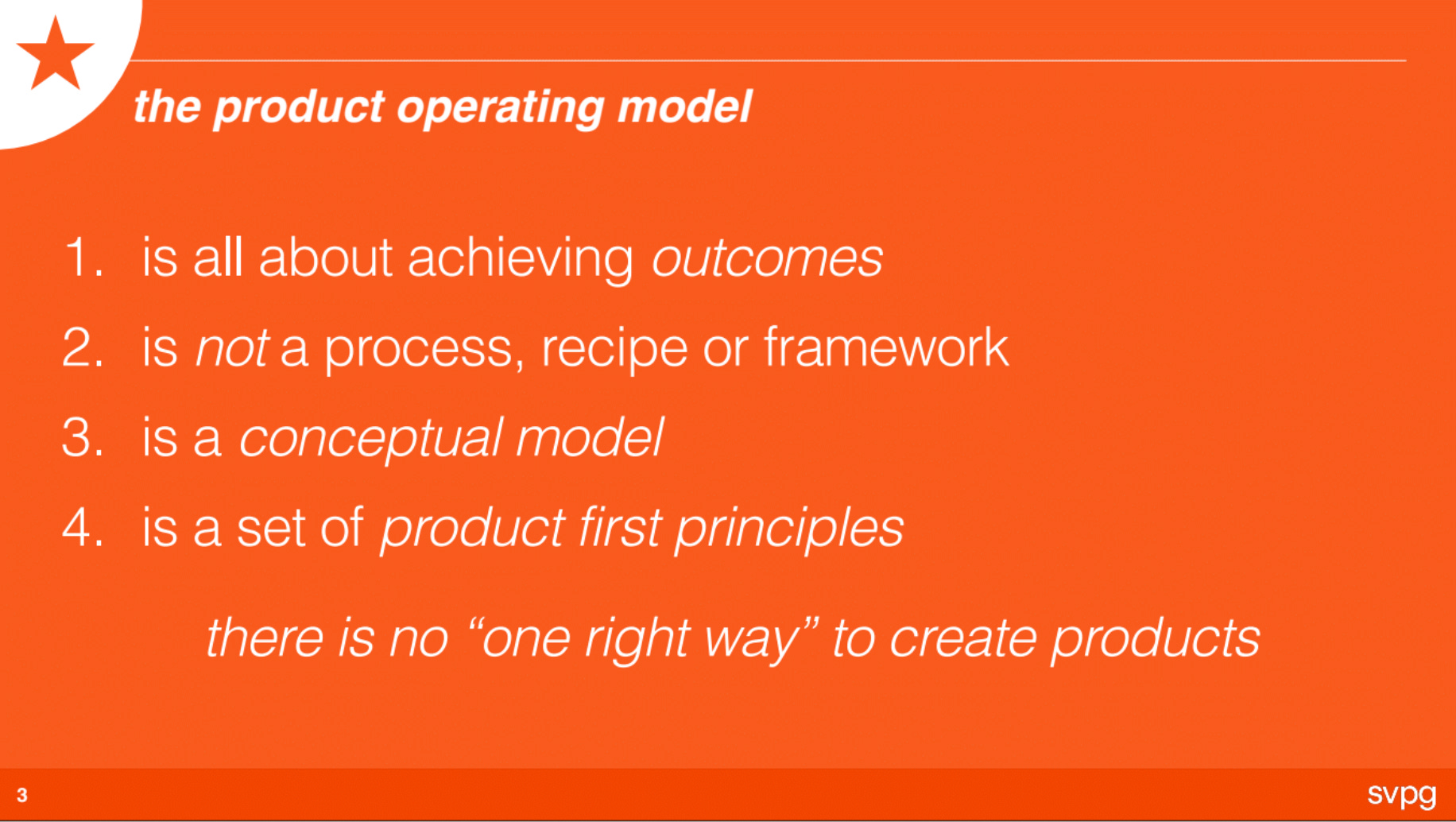 the product operating model

1. is all about achieving outcomes
2. is not a process, recipe or framework
3. is a conceptual model
4. is a set of product first principles

there is no “one right way” to create products

3

svpg